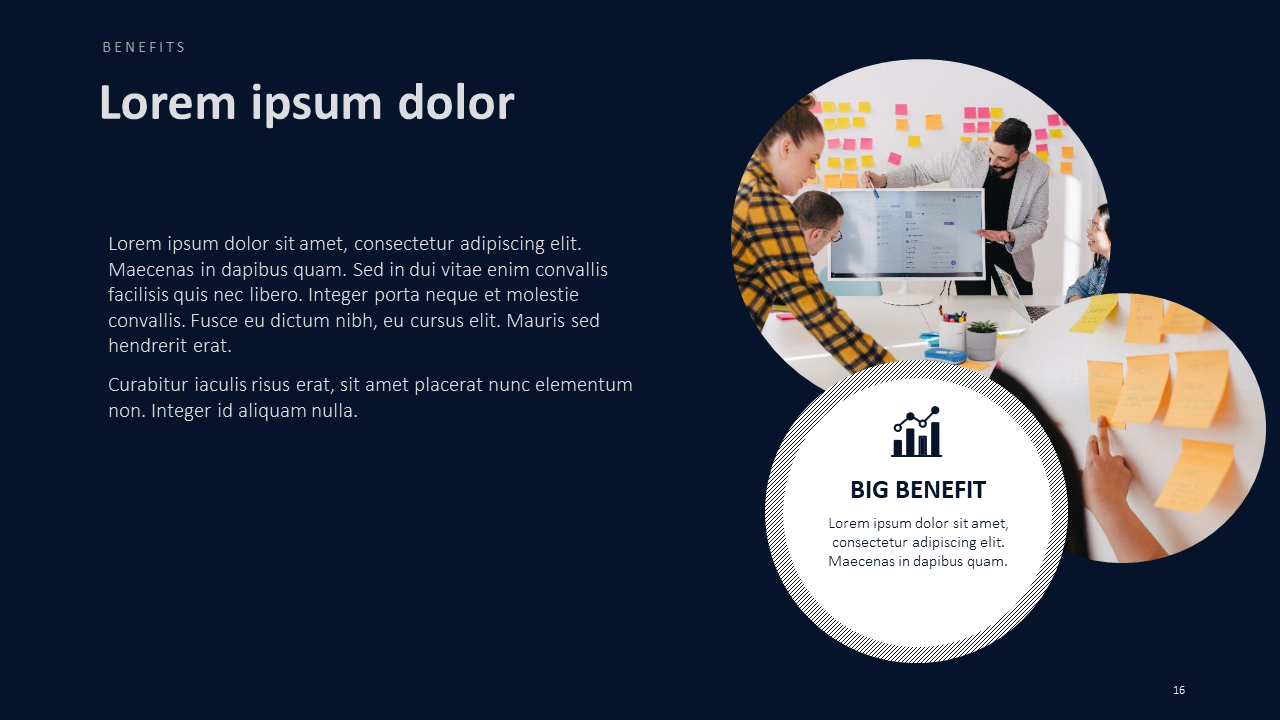 BENEFITS

Lorem ipsum dolor

Lorem ipsum dolor sit amet, consectetur adipiscing elit. Maecenas in dapibus quam. Sed in dui vitae enim convallis facilisis quis nec libero. Integer porta neque et molestie convallis. Fusce eu dictum nibh, eu cursus elit. Mauris sed hendrerit erat.

Curabitur iaculis risus erat, sit amet placerat nunc elementum non. Integer id aliquam nulla.

BIG BENEFIT

Lorem ipsum dolor sit amet, consectetur adipiscing elit. Maecenas in dapibus quam.

16